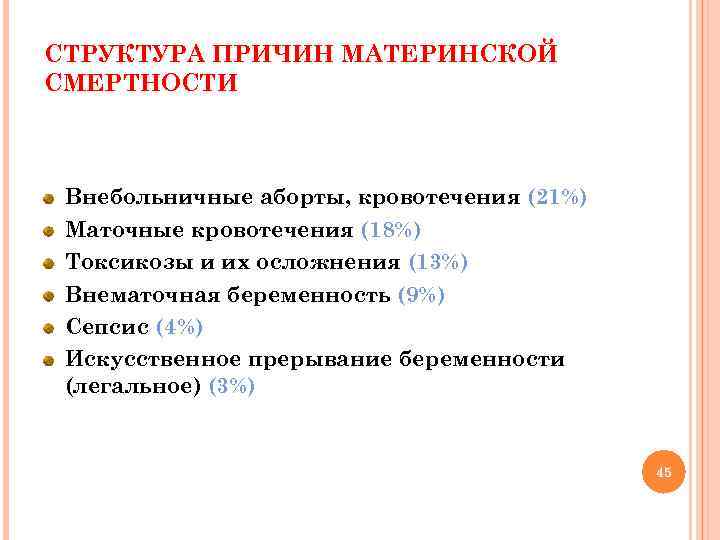 СТРУКТУРА ПРИЧИН МАТЕРИНСКОЙ СМЕРТНОСТИ

Внебольничные аборты, кровотечения (21%)
Маточные кровотечения (18%)
Токсикозы и их осложнения (13%)
Внематочная беременность (9%)
Сепсис (4%)
Искусственное прерывание беременности (легальное) (3%)

45